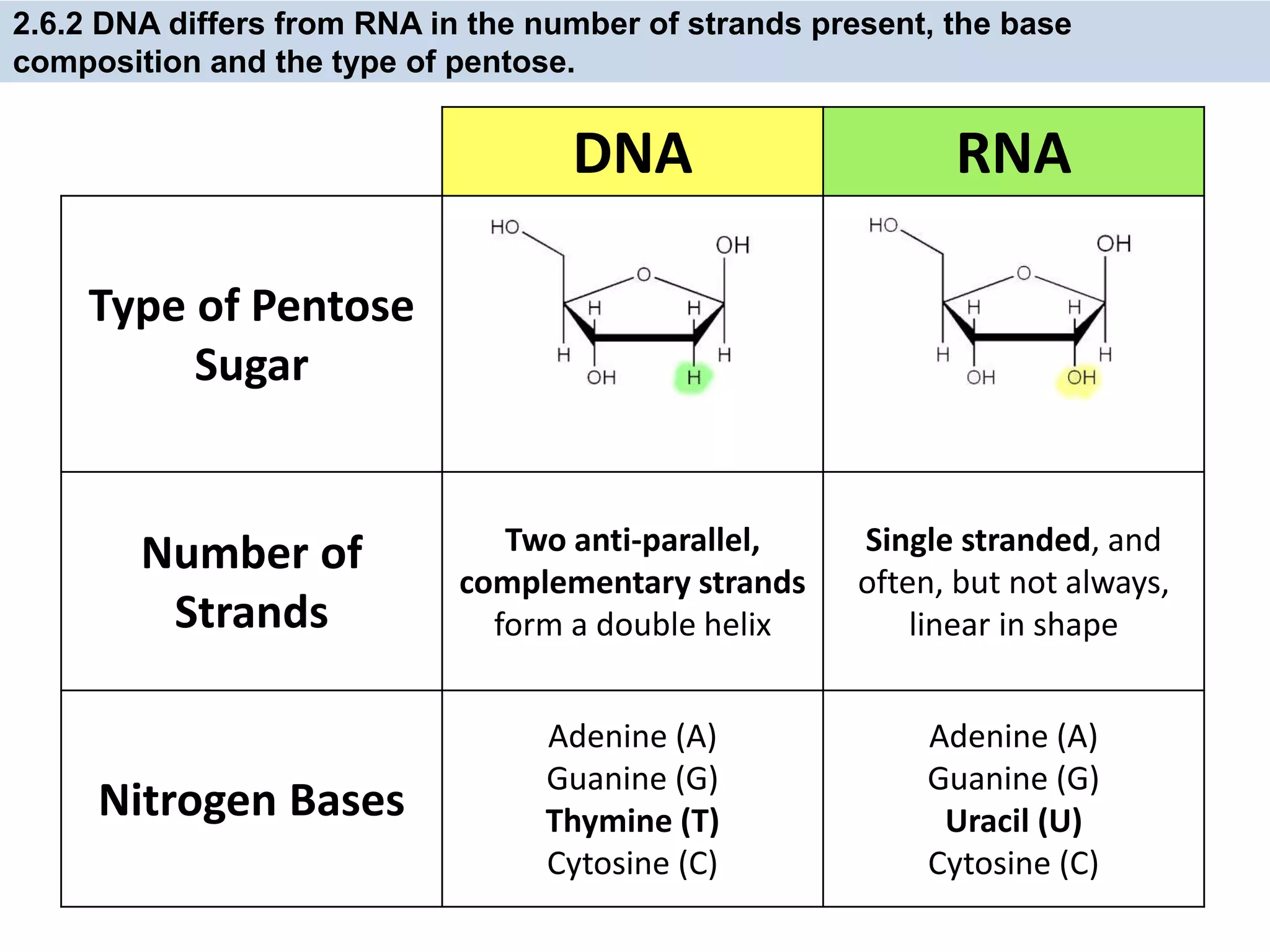 2.6.2 DNA differs from RNA in the number of strands present, the base composition and the type of pentose.

| | DNA | RNA |
|---|---|---|
| Type of Pentose Sugar | HO OH O H H H H OH H | HO OH O H H H H OH OH |
| Number of Strands | Two anti-parallel, complementary strands form a double helix | Single stranded, and often, but not always, linear in shape |
| Nitrogen Bases | Adenine (A) Guanine (G) Thymine (T) Cytosine (C) | Adenine (A) Guanine (G) Uracil (U) Cytosine (C) |